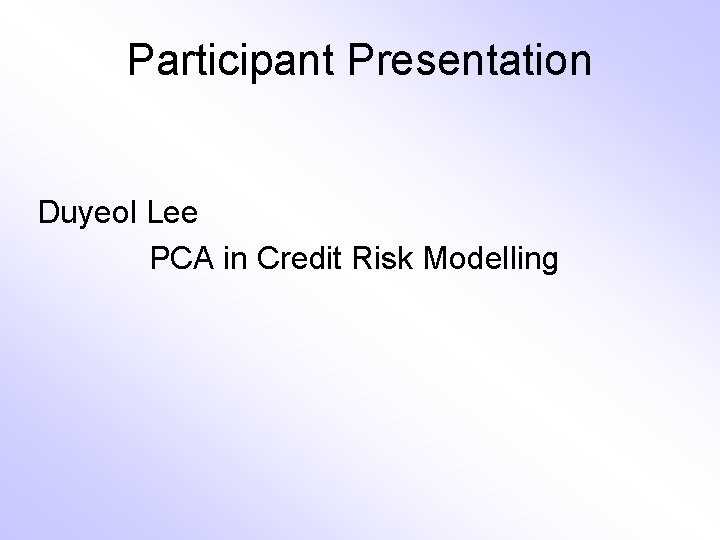 Participant Presentation

Duyeol Lee
PCA in Credit Risk Modelling